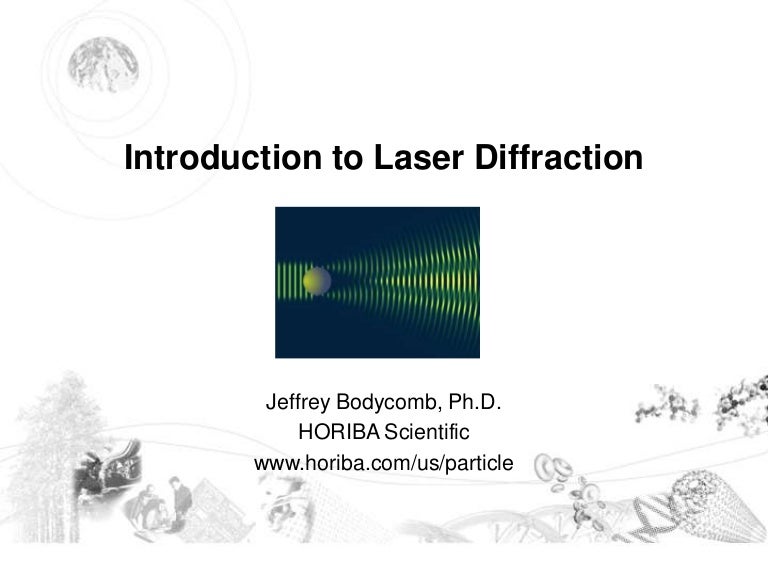 Introduction to Laser Diffraction

Jeffrey Bodycomb, Ph.D.
HORIBA Scientific
www.horiba.com/us/particle